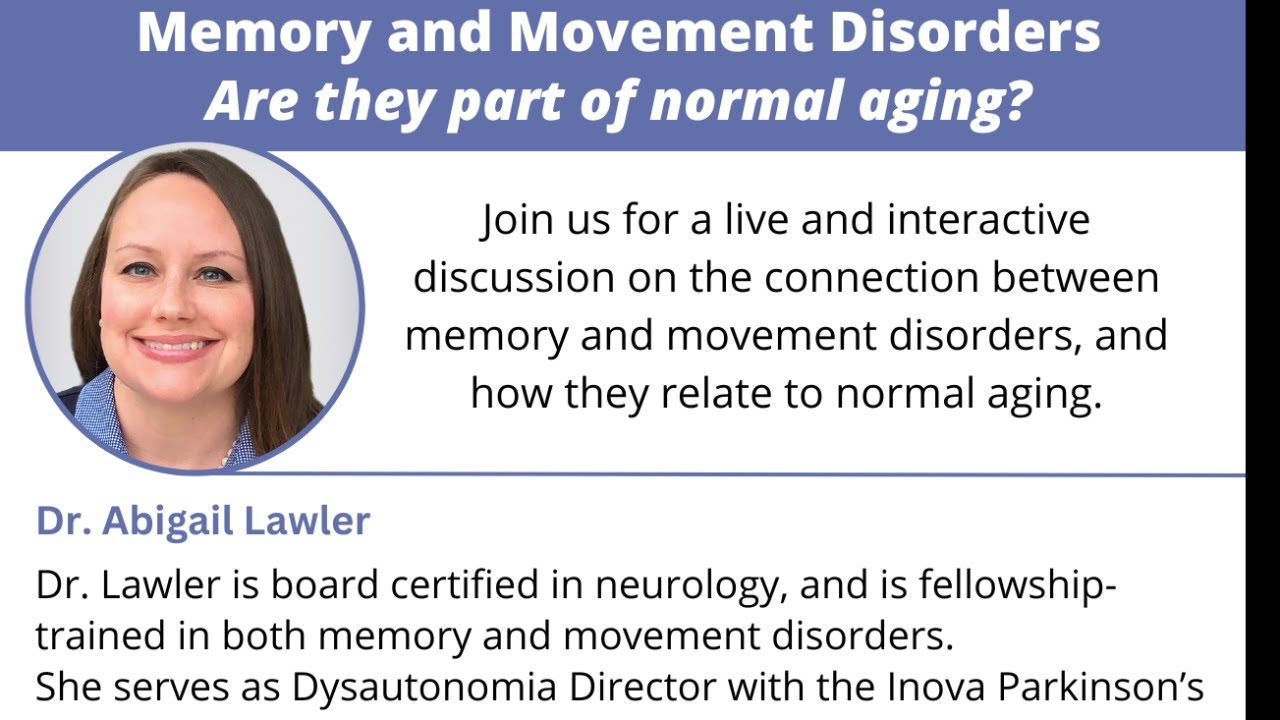 Memory and Movement Disorders
Are they part of normal aging?

Join us for a live and interactive discussion on the connection between memory and movement disorders, and how they relate to normal aging.

Dr. Abigail Lawler

Dr. Lawler is board certified in neurology, and is fellowship-trained in both memory and movement disorders.
She serves as Dysautonomia Director with the Inova Parkinson's